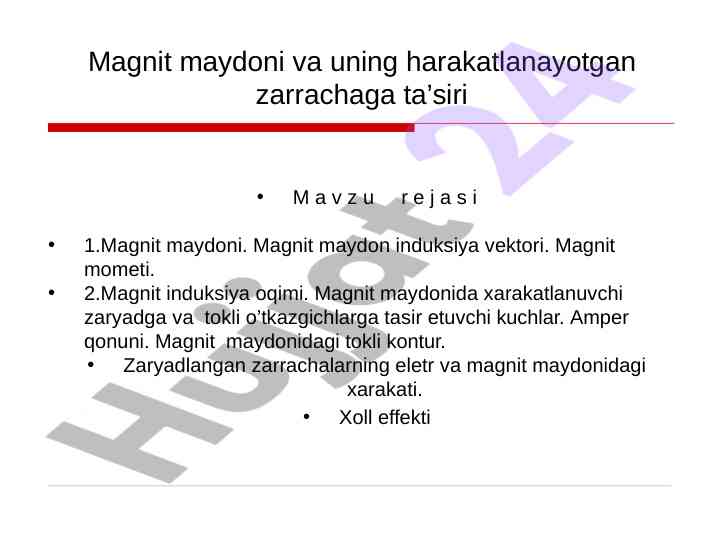 Magnit maydoni va uning harakatlanayotgan zarrachaga ta’siri

• M a v z u r e j a s i

• 1.Magnit maydoni. Magnit maydon induksiya vektori. Magnit mometi.
• 2.Magnit induksiya oqimi. Magnit maydonida xarakatlanuvchi zaryadga va tokli o’tkazgichlarga tasir etuvchi kuchlar. Amper qonuni. Magnit maydonidagi tokli kontur.
• Zaryadlangan zarrachalarning eletr va magnit maydonidagi xarakati.
• Xoll effekti

Hujjat 24